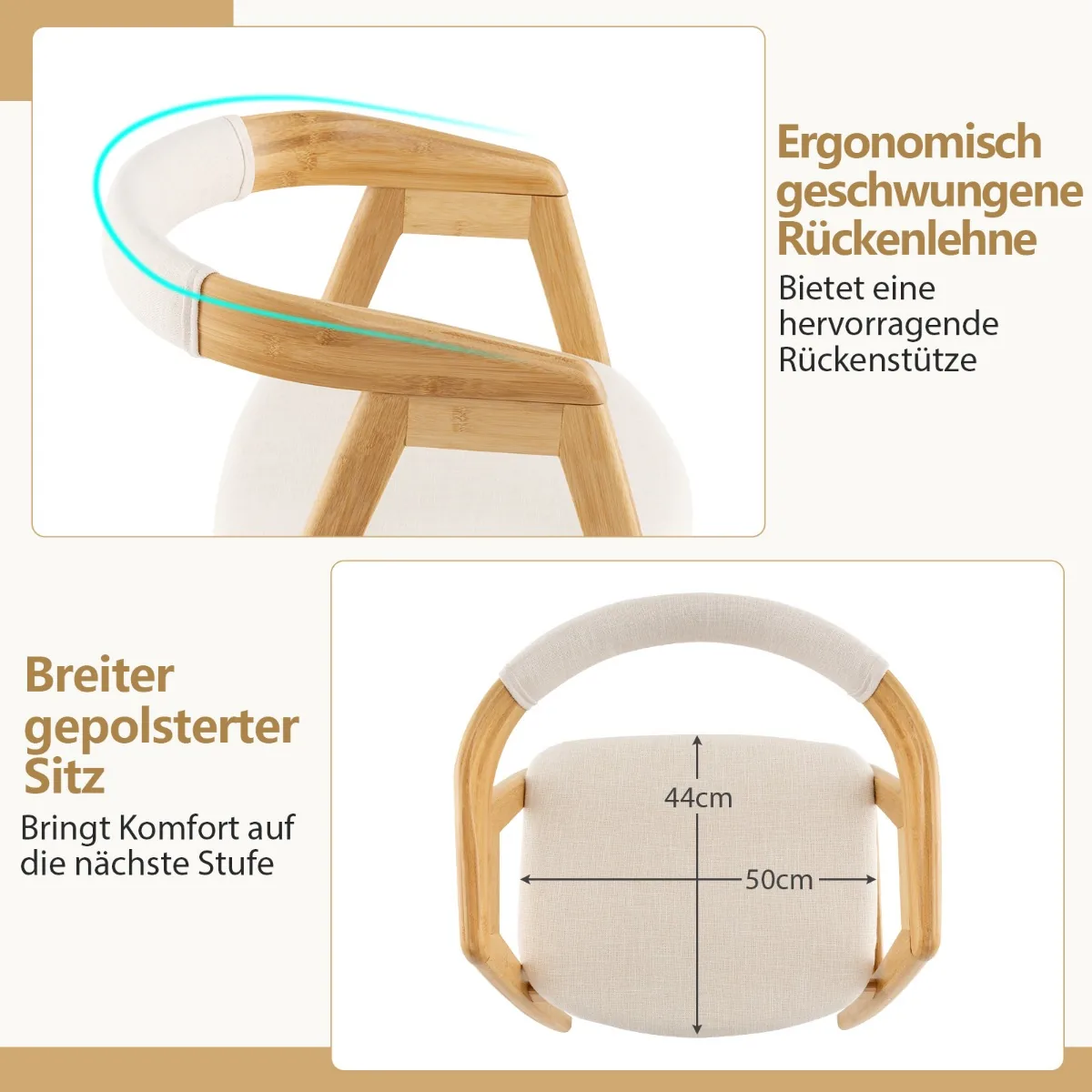 Ergonomisch geschwungene Rückenlehne

Bietet eine hervorragende Rückenstütze

Breiter gepolsterter Sitz

Bringt Komfort auf die nächste Stufe

44cm

50cm